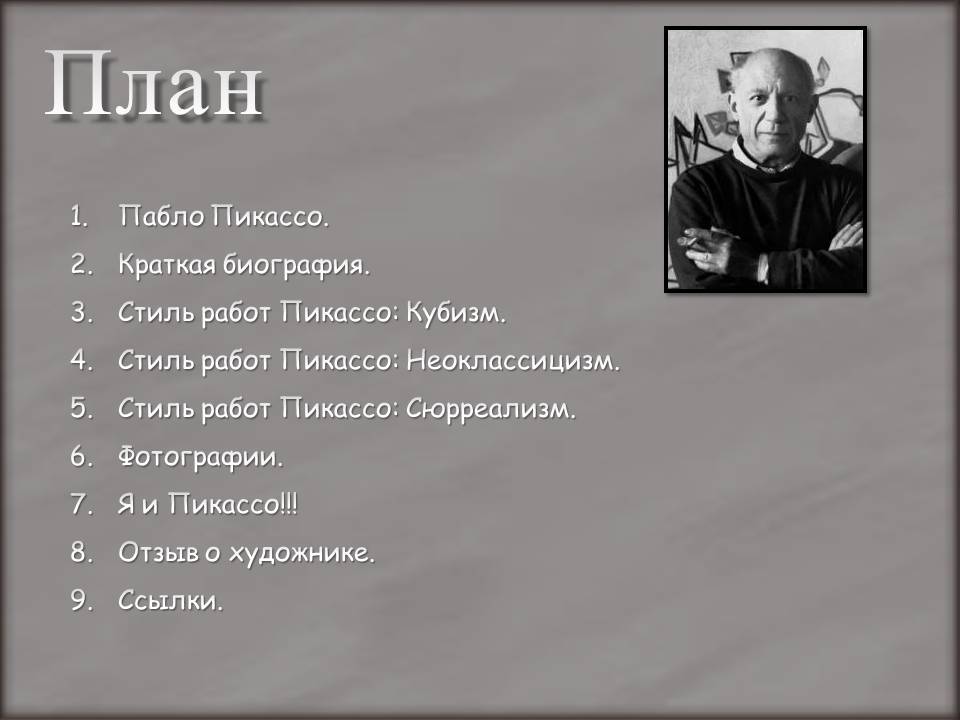 План

1. Пабло Пикассо.
2. Краткая биография.
3. Стиль работ Пикассо: Кубизм.
4. Стиль работ Пикассо: Неоклассицизм.
5. Стиль работ Пикассо: Сюрреализм.
6. Фотографии.
7. Я и Пикассо!!!
8. Отзыв о художнике.
9. Ссылки.